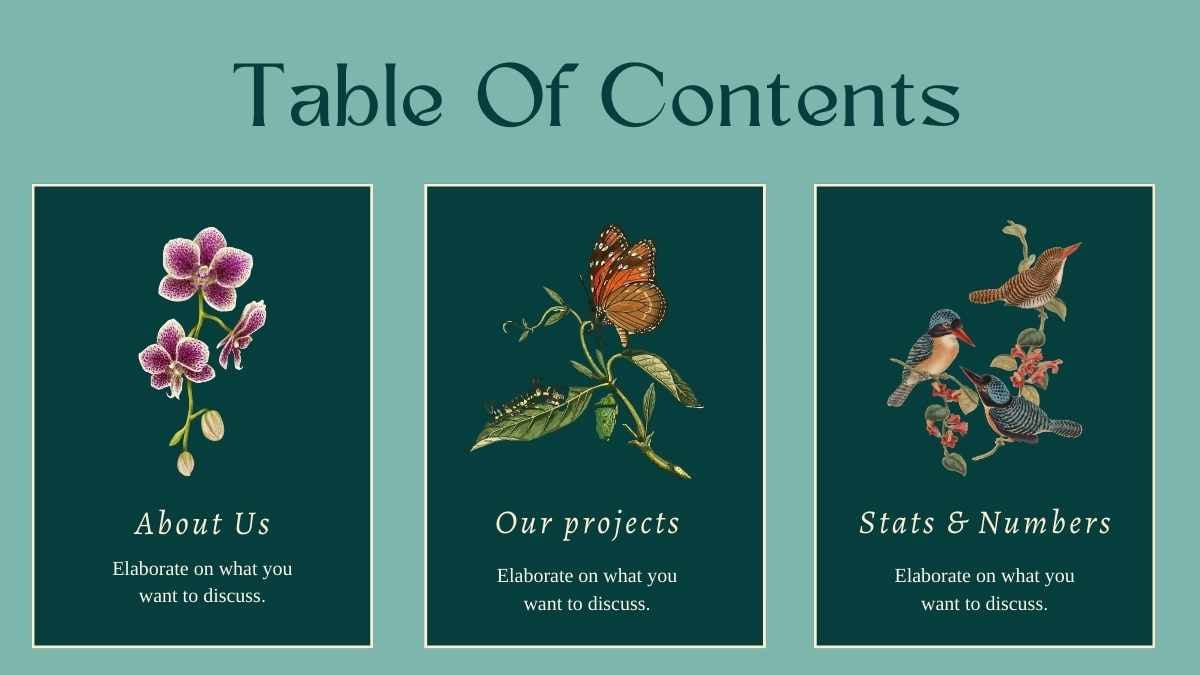 Table Of Contents

About Us

Elaborate on what you want to discuss.

Our projects

Elaborate on what you want to discuss.

Stats & Numbers

Elaborate on what you want to discuss.